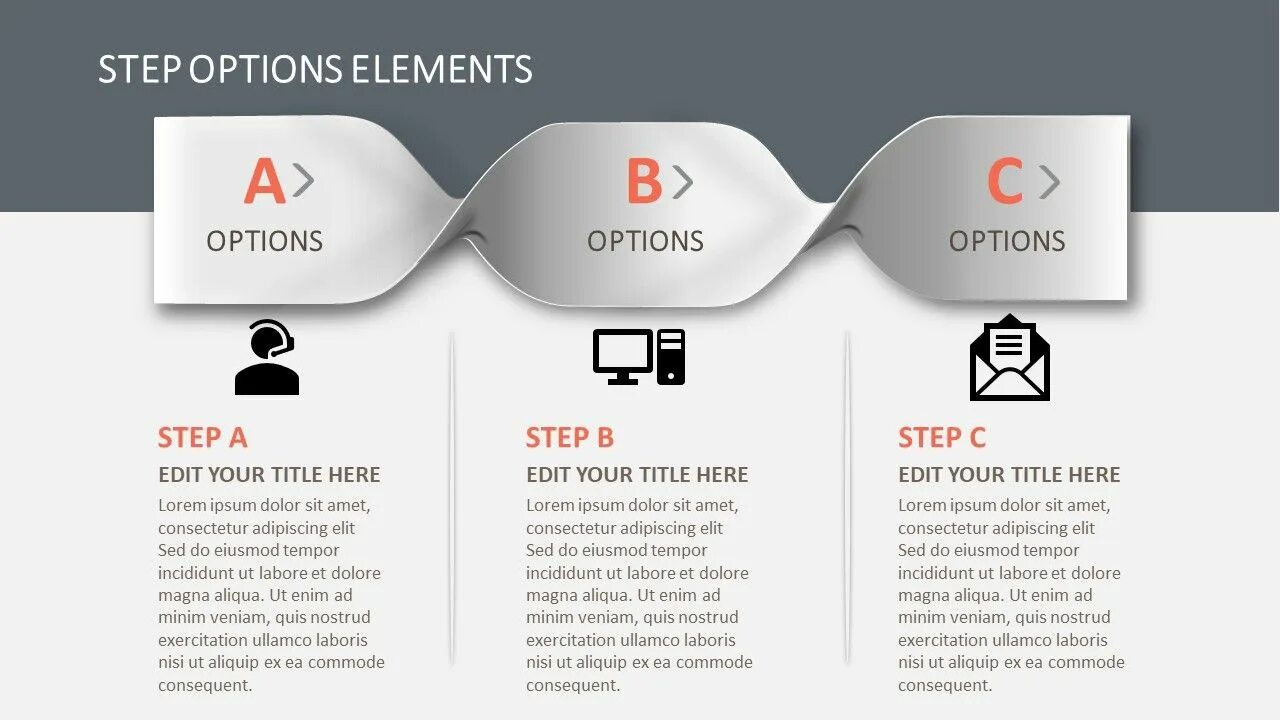 STEP OPTIONS ELEMENTS

A >
OPTIONS

B >
OPTIONS

C >
OPTIONS

STEP A
EDIT YOUR TITLE HERE
Lorem ipsum dolor sit amet, consectetur adipiscing elit Sed do eiusmod tempor incididunt ut labore et dolore magna aliqua. Ut enim ad minim veniam, quis nostrud exercitation ullamco laboris nisi ut aliquip ex ea commode consequent.

STEP B
EDIT YOUR TITLE HERE
Lorem ipsum dolor sit amet, consectetur adipiscing elit Sed do eiusmod tempor incididunt ut labore et dolore magna aliqua. Ut enim ad minim veniam, quis nostrud exercitation ullamco laboris nisi ut aliquip ex ea commode consequent.

STEP C
EDIT YOUR TITLE HERE
Lorem ipsum dolor sit amet, consectetur adipiscing elit Sed do eiusmod tempor incididunt ut labore et dolore magna aliqua. Ut enim ad minim veniam, quis nostrud exercitation ullamco laboris nisi ut aliquip ex ea commode consequent.